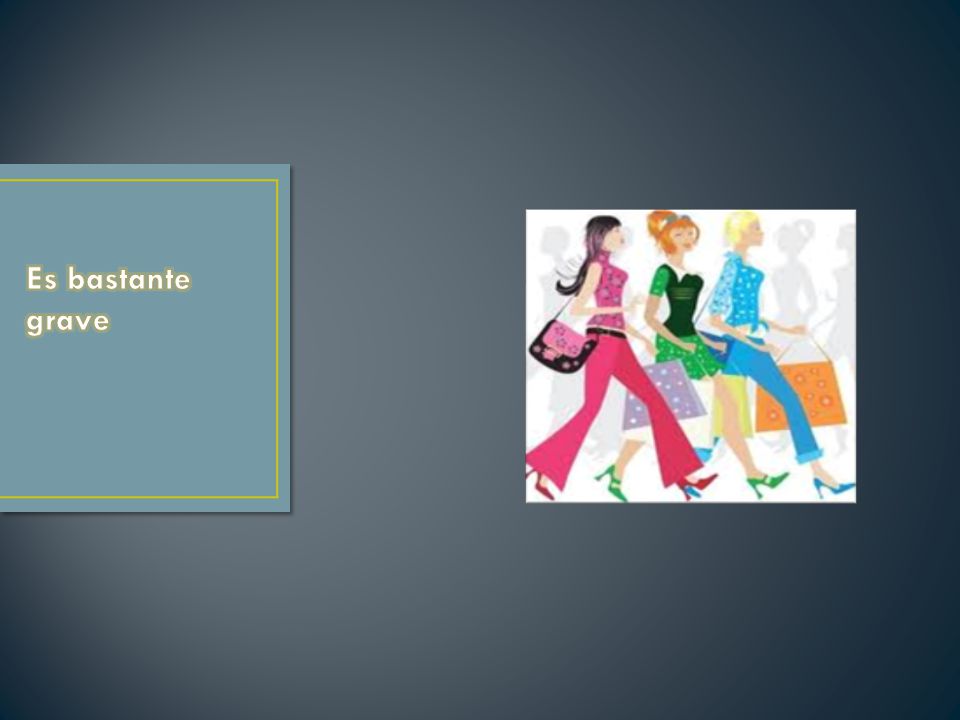 Es bastante grave